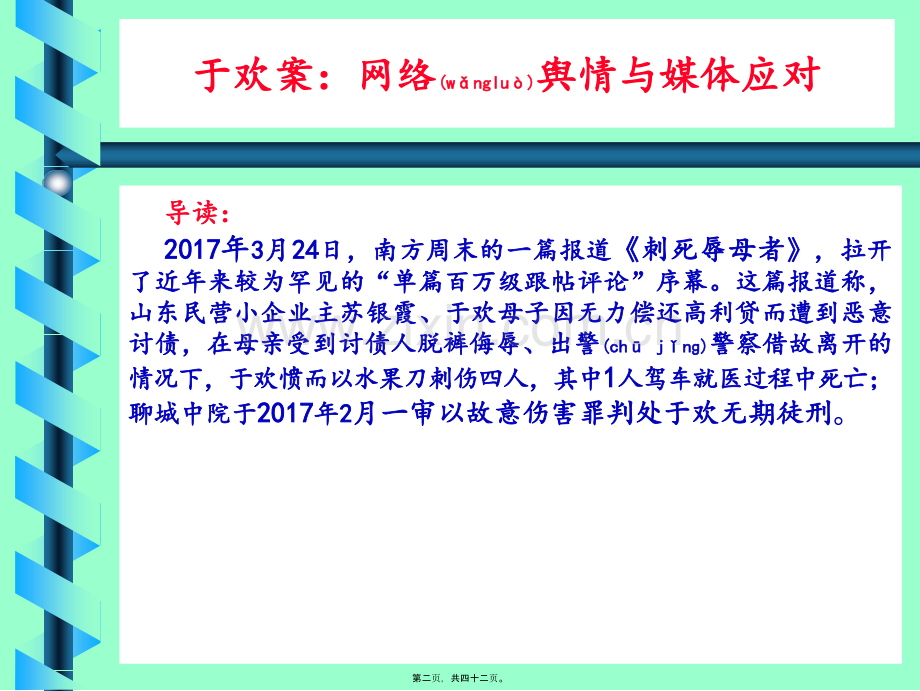 于欢案：网络(wǎngluò)舆情与媒体应对

导读：

2017年3月24日，南方周末的一篇报道《刺死辱母者》，拉开了近年来较为罕见的“单篇百万级跟帖评论”序幕。这篇报道称，山东民营小企业主苏银霞、于欢母子因无力偿还高利贷而遭到恶意讨债，在母亲受到讨债人脱裤侮辱、出警(chū jǐng)警察借故离开的情况下，于欢愤而以水果刀刺伤四人，其中1人驾车就医过程中死亡；聊城中院于2017年2月一审以故意伤害罪判处于欢无期徒刑。

第二页，共四十二页。